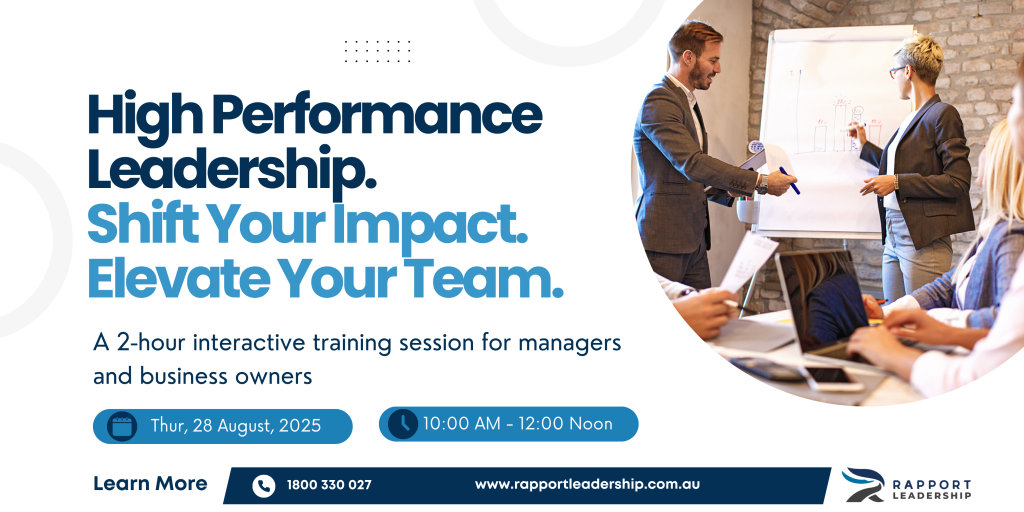 High Performance Leadership.
Shift Your Impact.
Elevate Your Team.

A 2-hour interactive training session for managers and business owners

Thur, 28 August, 2025

10:00 AM - 12:00 Noon

Learn More

1800 330 027

www.rapportleadership.com.au

RAPPORT LEADERSHIP